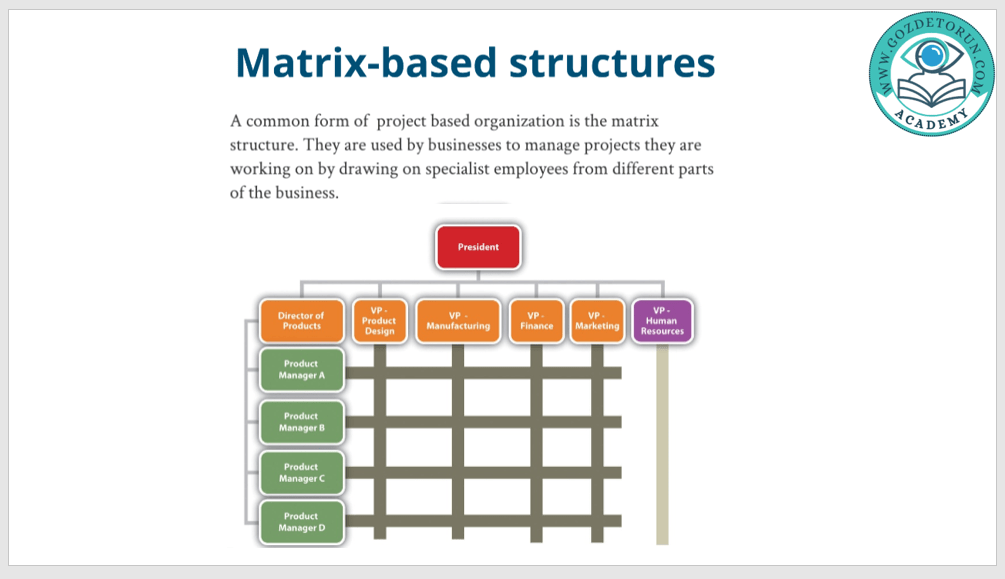 Matrix-based structures

WWW.GOZDETORUN.COM
ACADEMY

A common form of project based organization is the matrix structure. They are used by businesses to manage projects they are working on by drawing on specialist employees from different parts of the business.

President

Director of Products

VP - Product Design

VP - Manufacturing

VP - Finance

VP - Marketing

VP - Human Resources

Product Manager A

Product Manager B

Product Manager C

Product Manager D